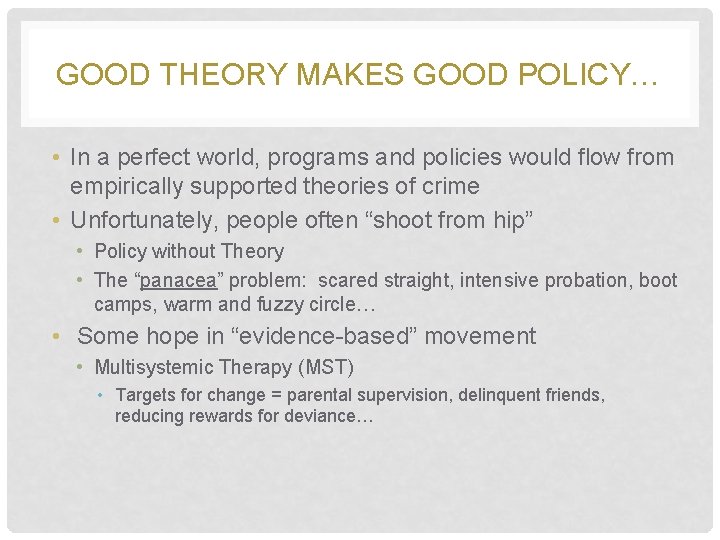 GOOD THEORY MAKES GOOD POLICY…

• In a perfect world, programs and policies would flow from empirically supported theories of crime
• Unfortunately, people often “shoot from hip”
  • Policy without Theory
  • The “panacea” problem: scared straight, intensive probation, boot camps, warm and fuzzy circle…
• Some hope in “evidence-based” movement
  • Multisystemic Therapy (MST)
    • Targets for change = parental supervision, delinquent friends, reducing rewards for deviance…